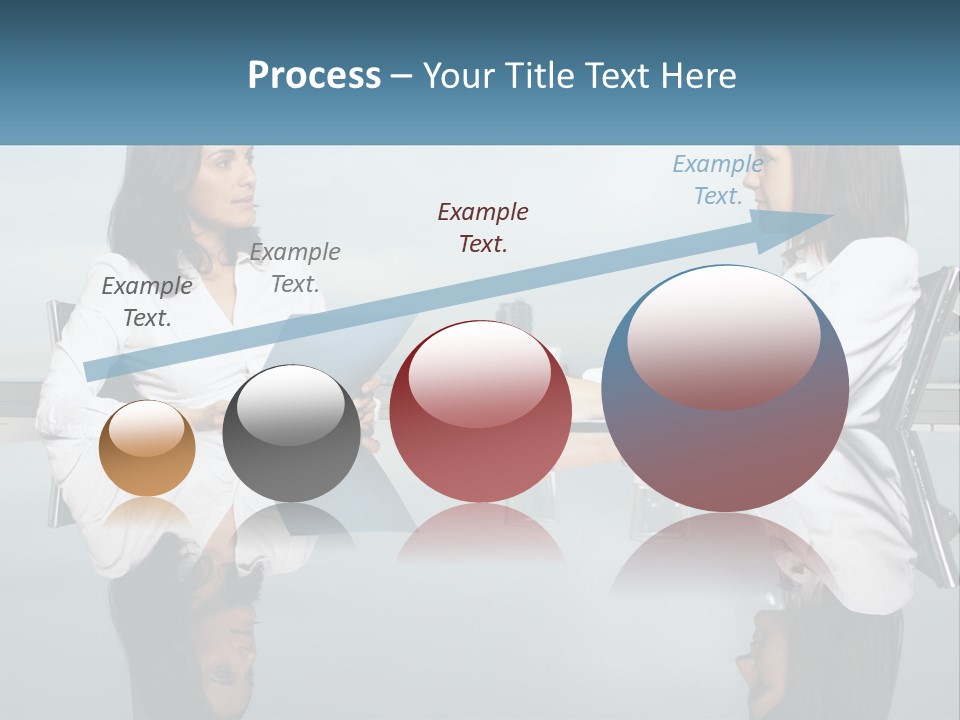 Process – Your Title Text Here

Example Text.

Example Text.

Example Text.

Example Text.